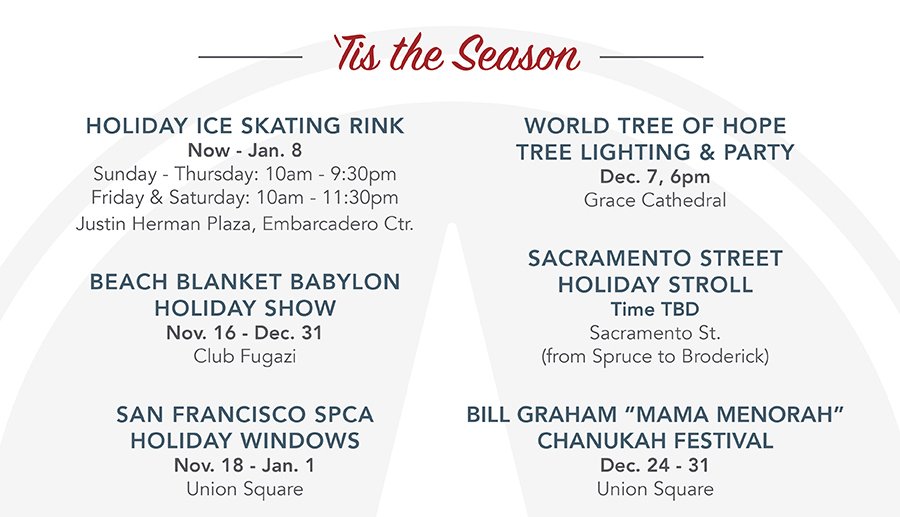 'Tis the Season

HOLIDAY ICE SKATING RINK
Now - Jan. 8
Sunday - Thursday: 10am - 9:30pm
Friday & Saturday: 10am - 11:30pm
Justin Herman Plaza, Embarcadero Ctr.

BEACH BLANKET BABYLON HOLIDAY SHOW
Nov. 16 - Dec. 31
Club Fugazi

SAN FRANCISCO SPCA HOLIDAY WINDOWS
Nov. 18 - Jan. 1
Union Square

WORLD TREE OF HOPE TREE LIGHTING & PARTY
Dec. 7, 6pm
Grace Cathedral

SACRAMENTO STREET HOLIDAY STROLL
Time TBD
Sacramento St.
(from Spruce to Broderick)

BILL GRAHAM "MAMA MENORAH" CHANUKAH FESTIVAL
Dec. 24 - 31
Union Square